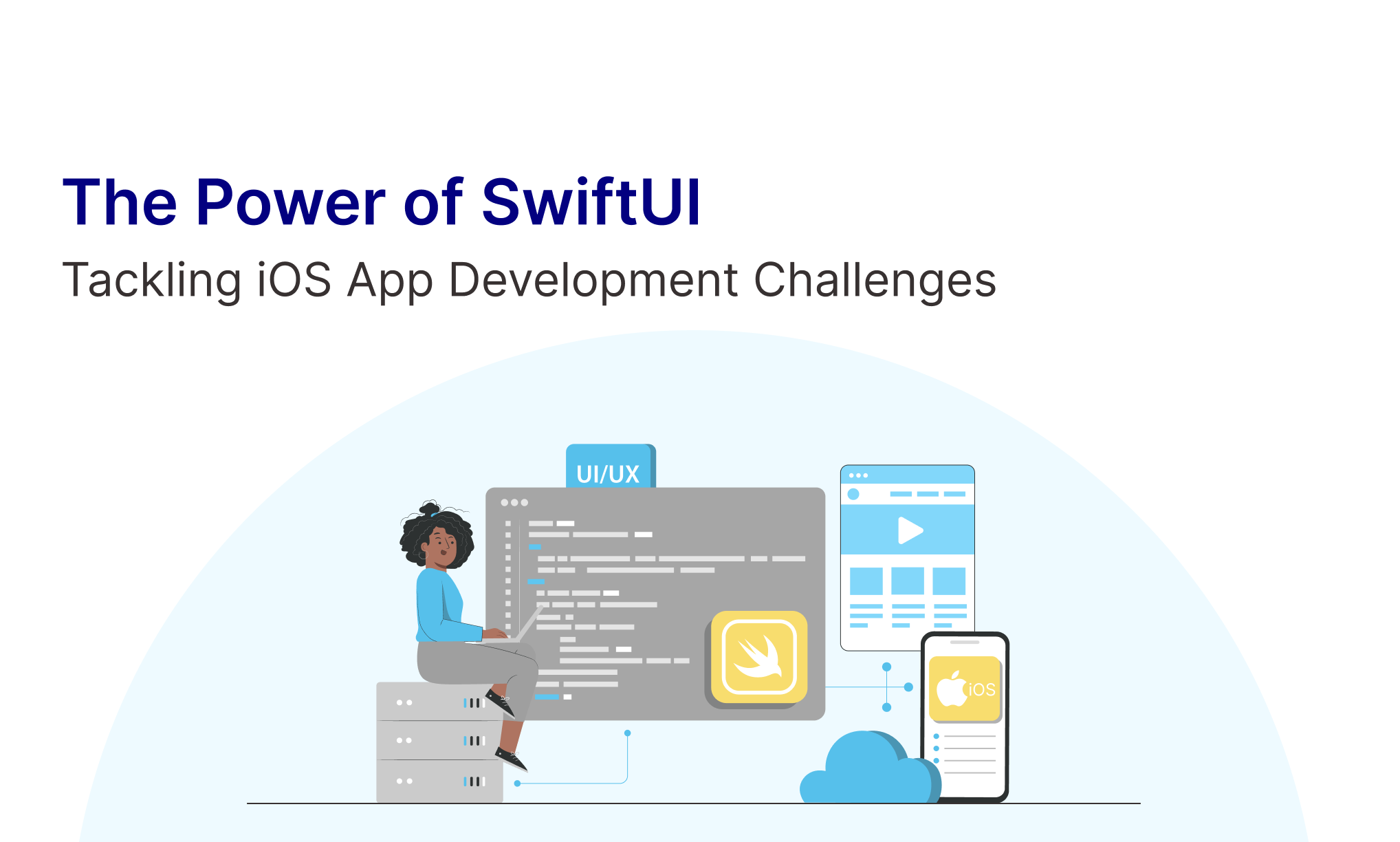 The Power of SwiftUI

Tackling iOS App Development Challenges

UI/UX

iOS